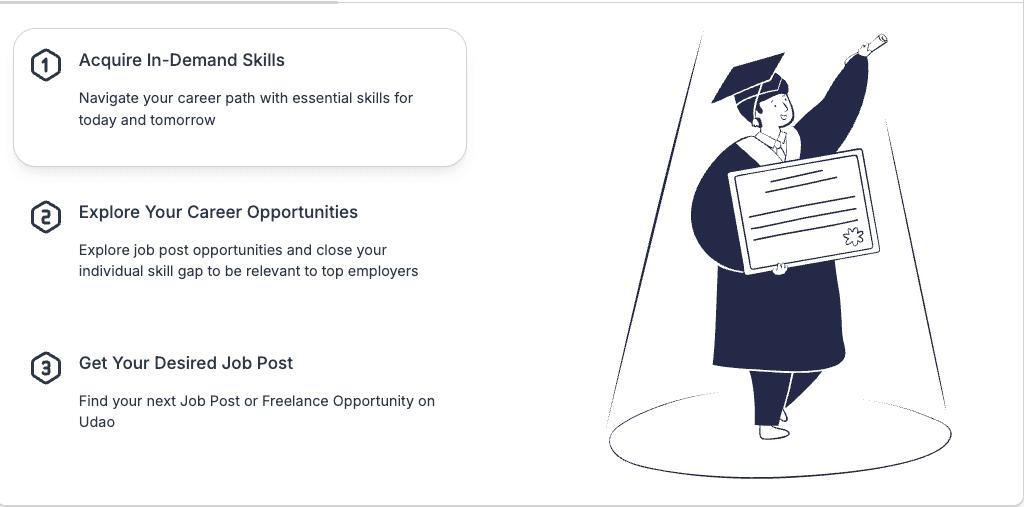 1 Acquire In-Demand Skills

Navigate your career path with essential skills for today and tomorrow

2 Explore Your Career Opportunities

Explore job post opportunities and close your individual skill gap to be relevant to top employers

3 Get Your Desired Job Post

Find your next Job Post or Freelance Opportunity on Udao